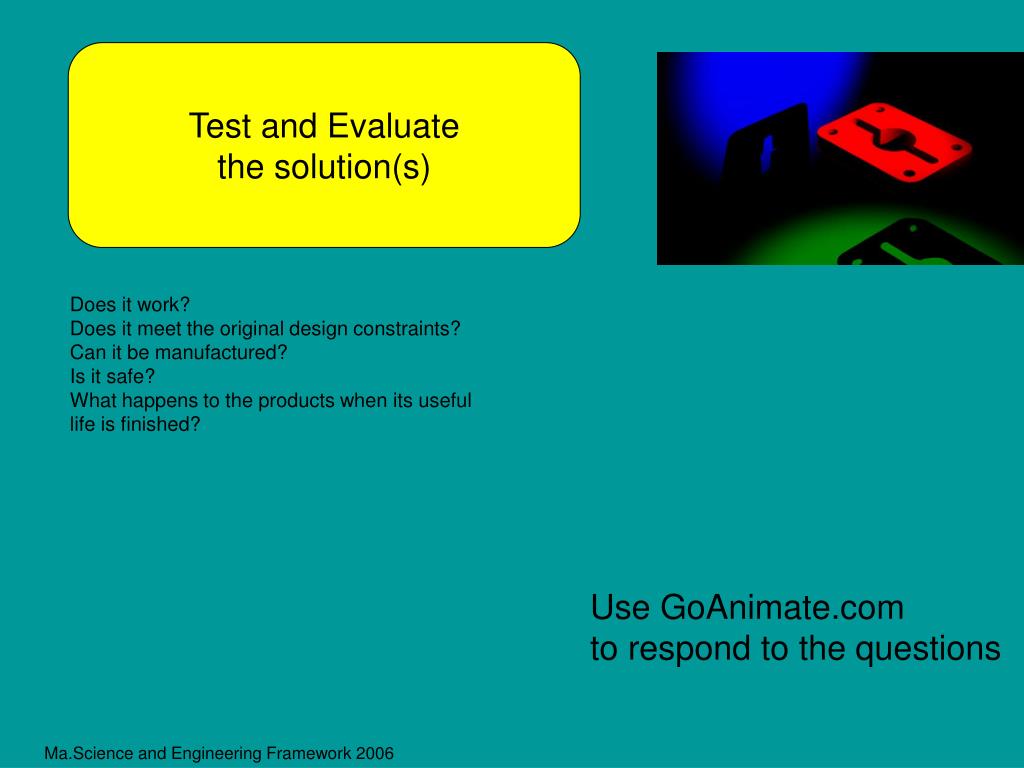 Test and Evaluate
the solution(s)

Does it work?
Does it meet the original design constraints?
Can it be manufactured?
Is it safe?
What happens to the products when its useful life is finished?

Use GoAnimate.com
to respond to the questions

Ma.Science and Engineering Framework 2006